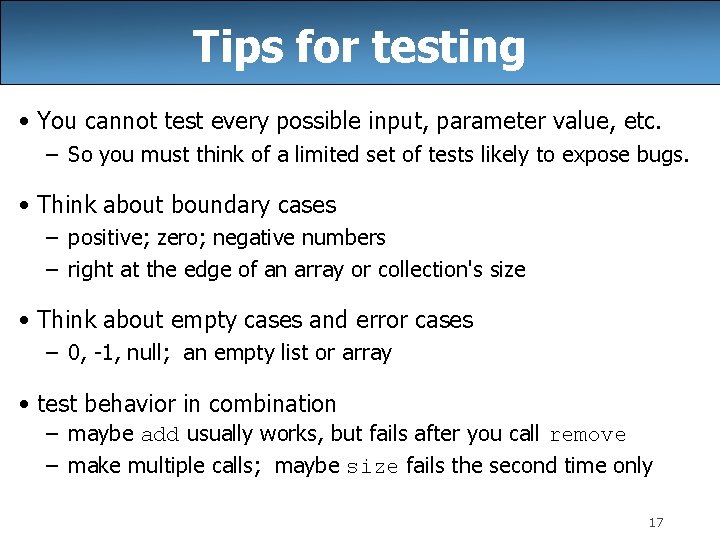 Tips for testing

• You cannot test every possible input, parameter value, etc.
– So you must think of a limited set of tests likely to expose bugs.

• Think about boundary cases
– positive; zero; negative numbers
– right at the edge of an array or collection's size

• Think about empty cases and error cases
– 0, -1, null; an empty list or array

• test behavior in combination
– maybe add usually works, but fails after you call remove
– make multiple calls; maybe size fails the second time only

17